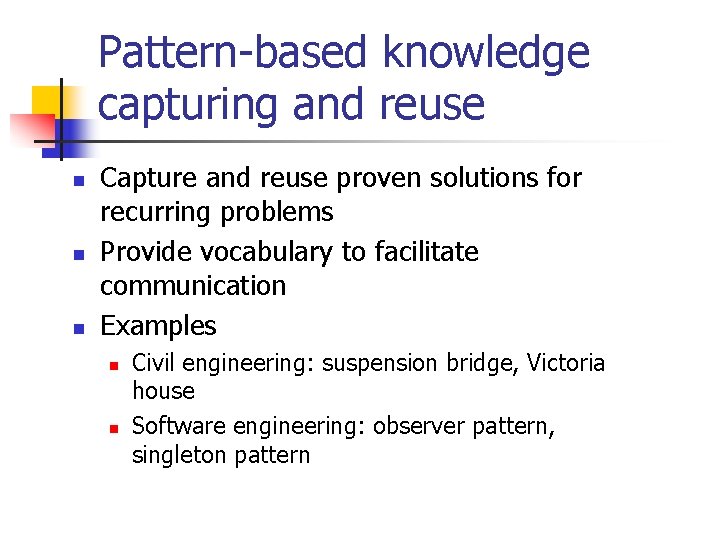 Pattern-based knowledge capturing and reuse

- Capture and reuse proven solutions for recurring problems
- Provide vocabulary to facilitate communication
- Examples
  - Civil engineering: suspension bridge, Victoria house
  - Software engineering: observer pattern, singleton pattern